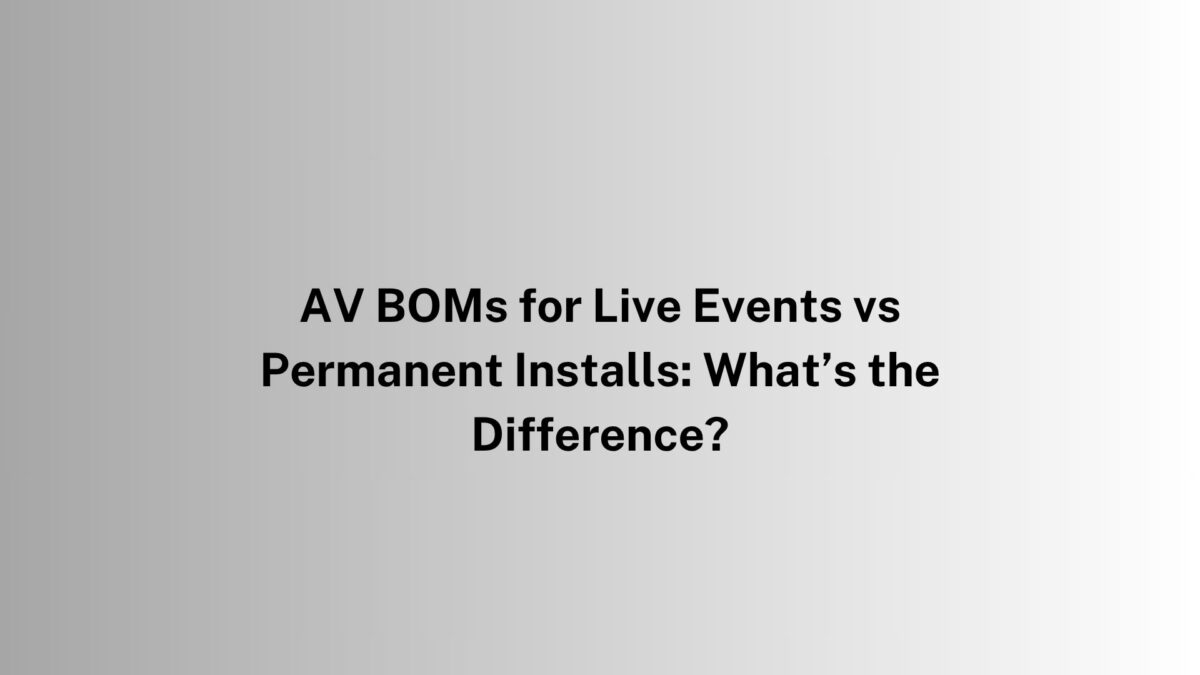 AV BOMs for Live Events vs Permanent Installs: What’s the Difference?